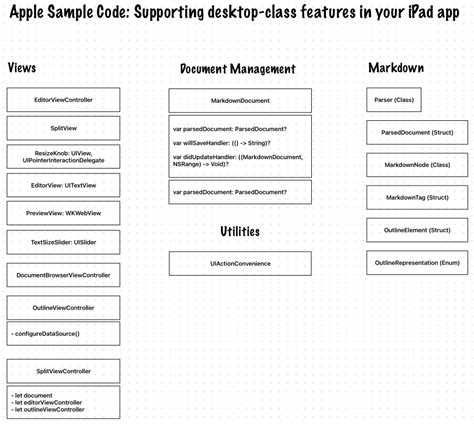 Apple Sample Code: Supporting desktop-class features in your iPad app

Views

EditorViewController

SplitView

ResizeKnob: UIView, UIPointerInteractionDelegate

EditorView: UITextView

PreviewView: WKWebView

TextSizeSlider: UISlider

DocumentBrowserViewController

OutlineViewController

- configureDataSource()

SplitViewController

- let document
- let editorViewController
- let outlineViewController

Document Management

MarkdownDocument

var parsedDocument: ParsedDocument?

var willSaveHandler: (() -> String)?

var didUpdateHandler: ((MarkdownDocument, NSRange) -> Void)?

var parsedDocument: ParsedDocument?

Utilities

UIActionConvenience

Markdown

Parser (Class)

ParsedDocument (Struct)

MarkdownNode (Class)

MarkdownTag (Struct)

OutlineElement (Struct)

OutlineRepresentation (Enum)